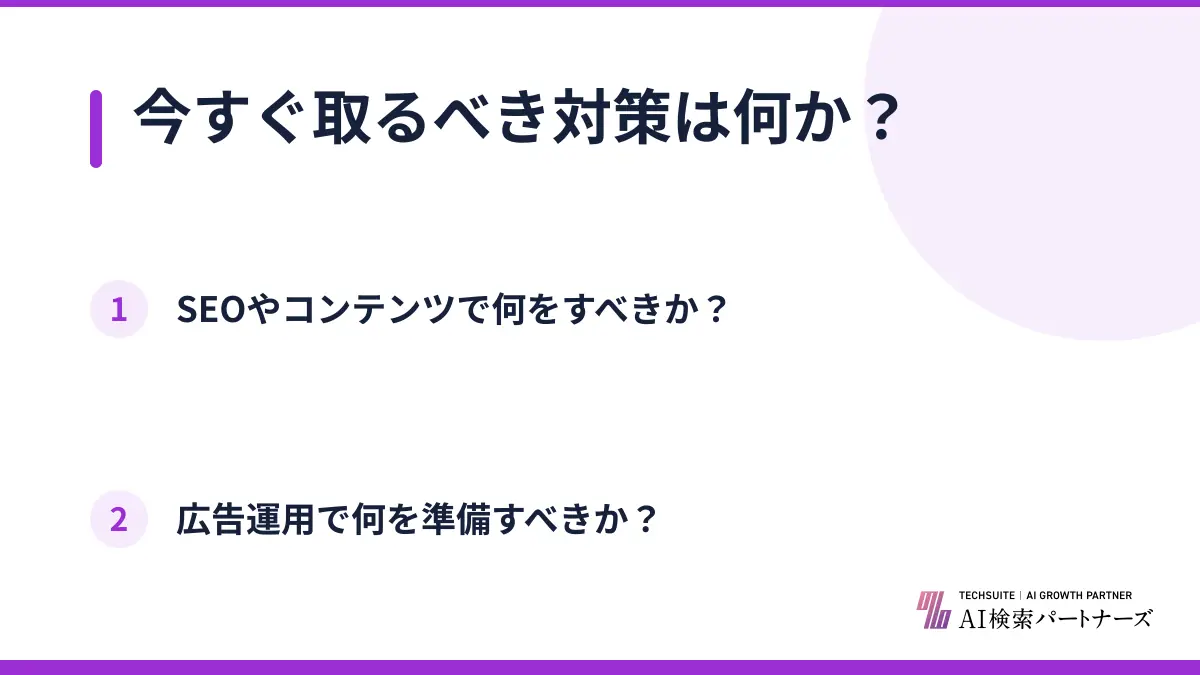 今すぐ取るべき対策は何か？

1 SEOやコンテンツで何をすべきか？

2 広告運用で何を準備すべきか？

TECHSUITE | AI GROWTH PARTNER
AI検索パートナーズ